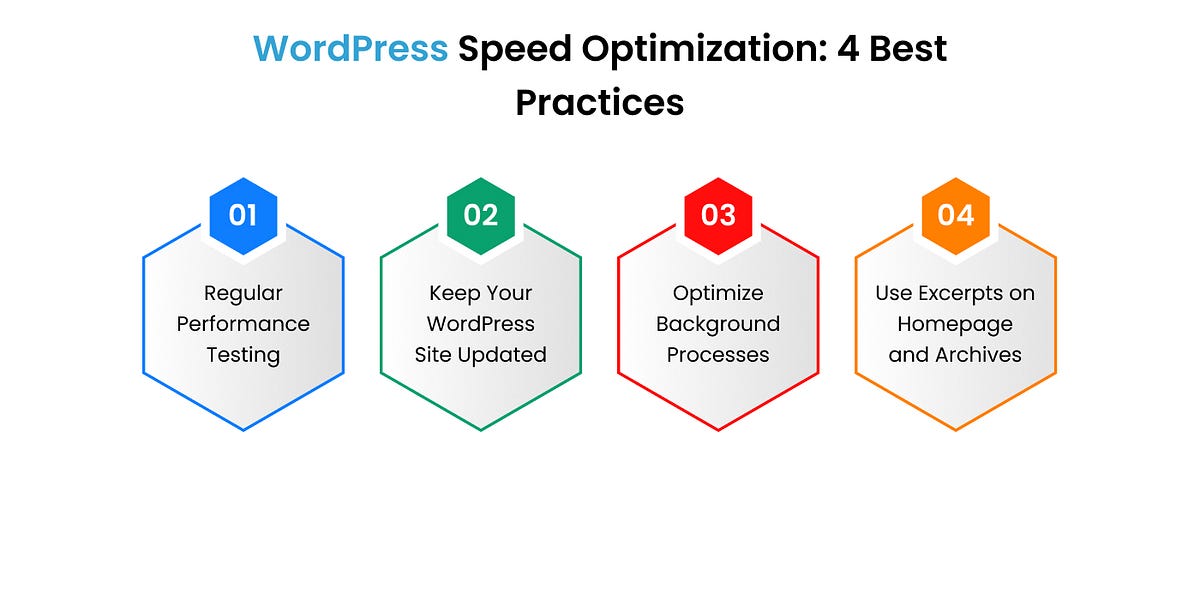 WordPress Speed Optimization: 4 Best Practices

01
Regular Performance Testing

02
Keep Your WordPress Site Updated

03
Optimize Background Processes

04
Use Excerpts on Homepage and Archives